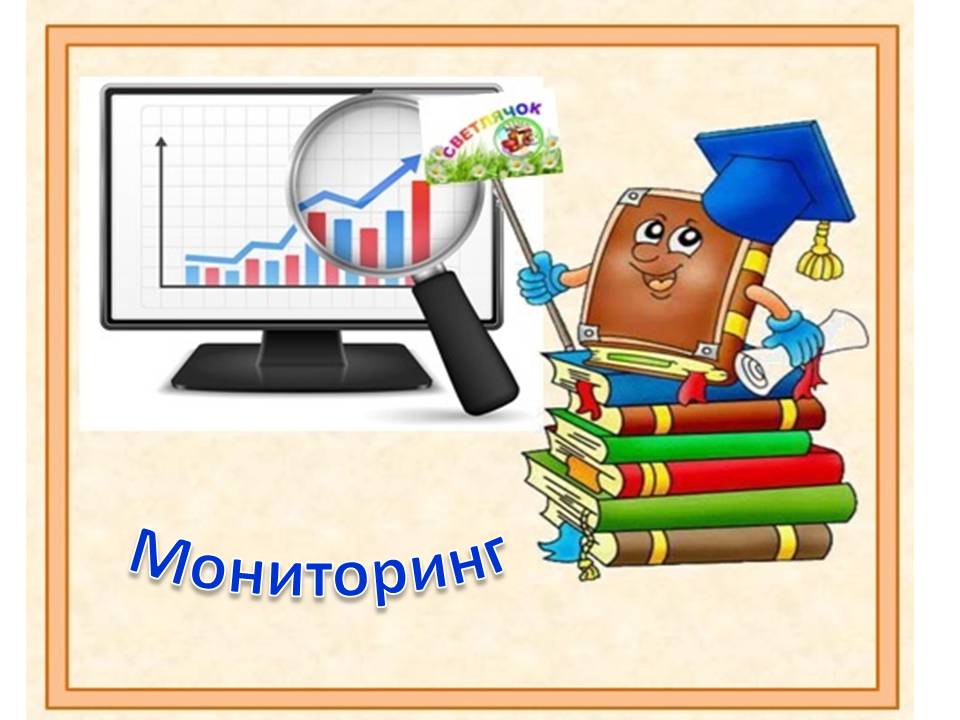 СВЕТЛЯЧОК

Мониторинг